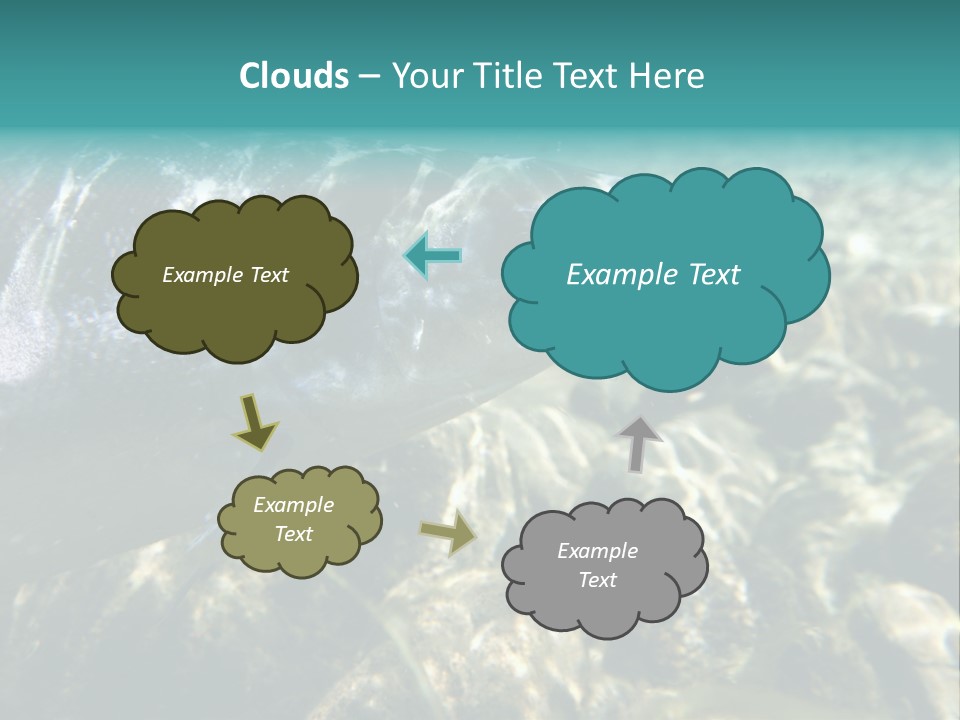 Clouds – Your Title Text Here

Example Text

Example Text

Example Text

Example Text